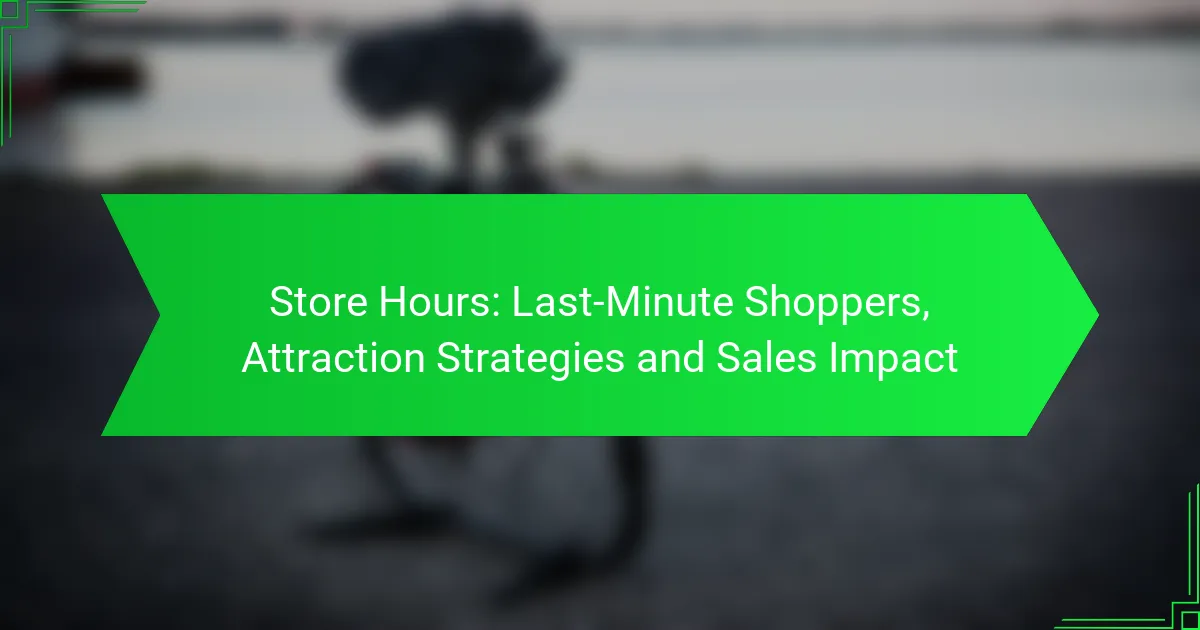 Store Hours: Last-Minute Shoppers, Attraction Strategies and Sales Impact